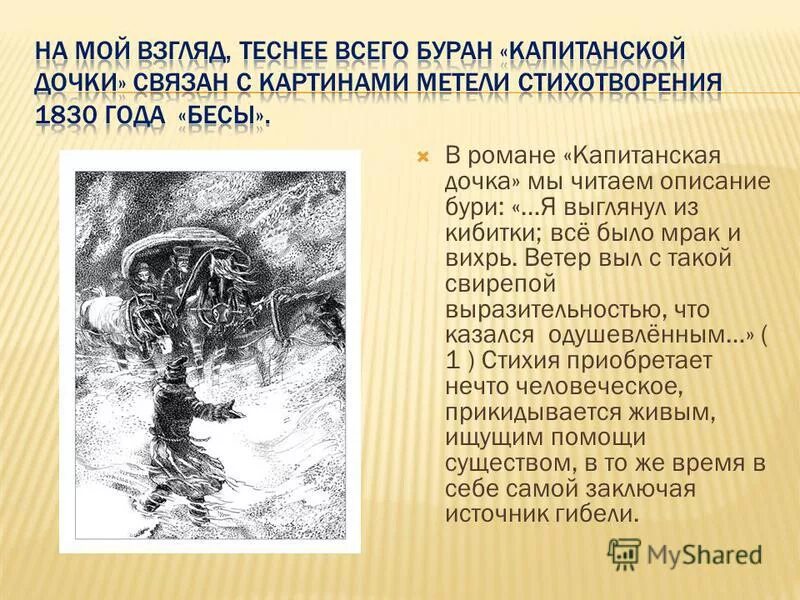 НА МОЙ ВЗГЛЯД, ТЕСНЕЕ ВСЕГО БУРАН «КАПИТАНСКОЙ ДОЧКИ» СВЯЗАН С КАРТИНАМИ МЕТЕЛИ СТИХОТВОРЕНИЯ 1830 ГОДА «БЕСЫ».

В романе «Капитанская дочка» мы читаем описание бури: «…Я выглянул из кибитки; всё было мрак и вихрь. Ветер выл с такой свирепой выразительностью, что казался одушевлённым…» ( 1 ) Стихия приобретает нечто человеческое, прикидывается живым, ищущим помощи существом, в то же время в себе самой заключая источник гибели.

MyShared